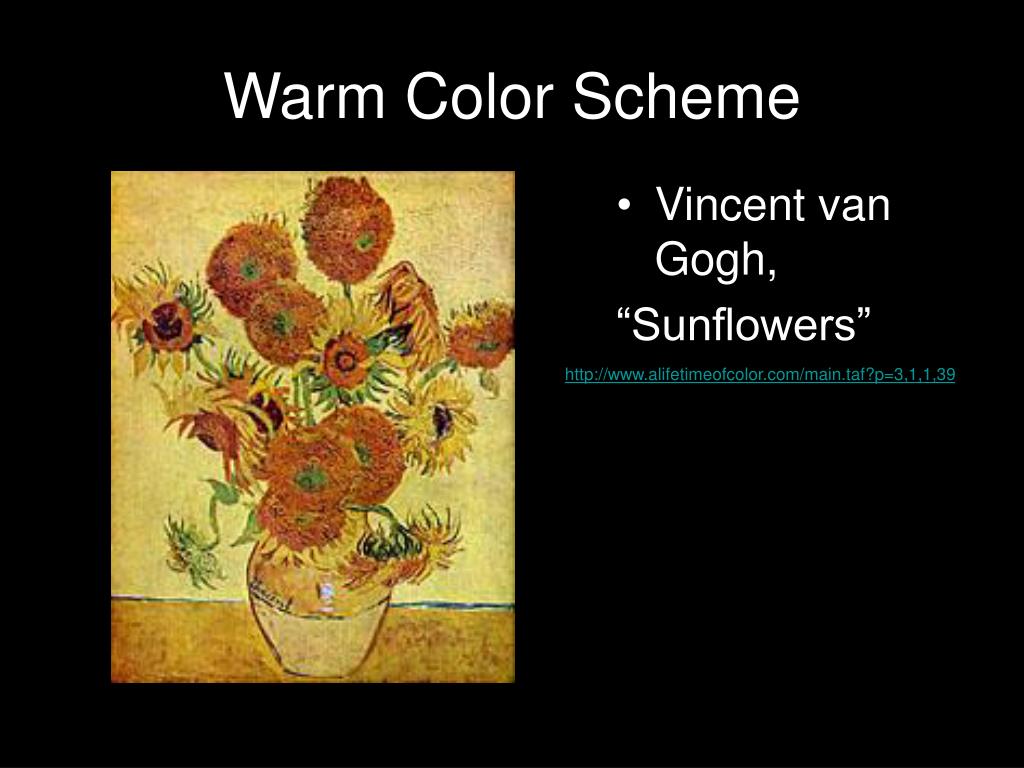 Warm Color Scheme

• Vincent van Gogh,

“Sunflowers”

http://www.alifetimeofcolor.com/main.taf?p=3,1,1,39